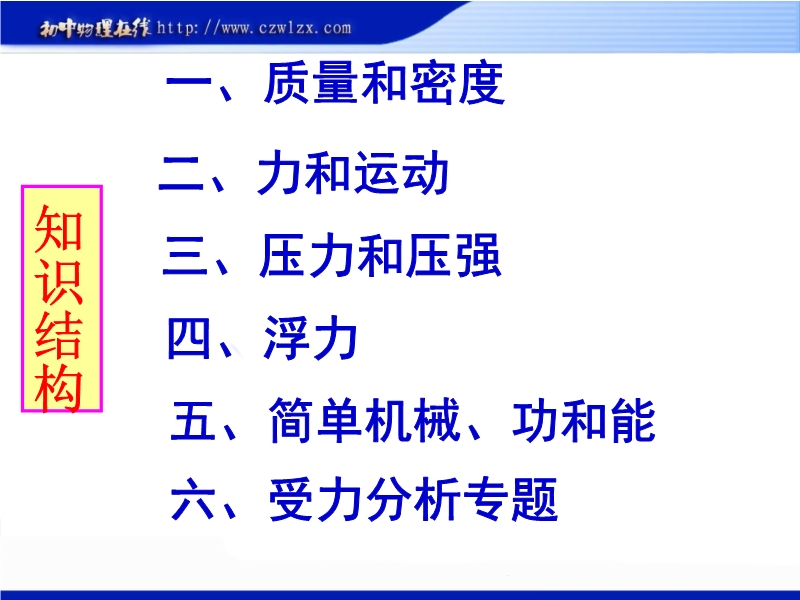 初中物理在线 http://www.czwlzx.com

知识结构

一、质量和密度

二、力和运动

三、压力和压强

四、浮力

五、简单机械、功和能

六、受力分析专题